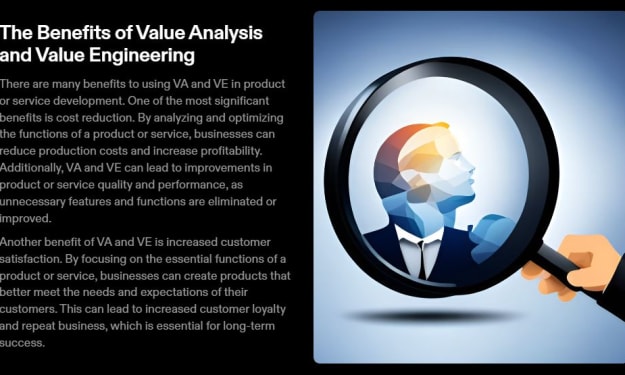 The Benefits of Value Analysis and Value Engineering

There are many benefits to using VA and VE in product or service development. One of the most significant benefits is cost reduction. By analyzing and optimizing the functions of a product or service, businesses can reduce production costs and increase profitability. Additionally, VA and VE can lead to improvements in product or service quality and performance, as unnecessary features and functions are eliminated or improved.

Another benefit of VA and VE is increased customer satisfaction. By focusing on the essential functions of a product or service, businesses can create products that better meet the needs and expectations of their customers. This can lead to increased customer loyalty and repeat business, which is essential for long-term success.